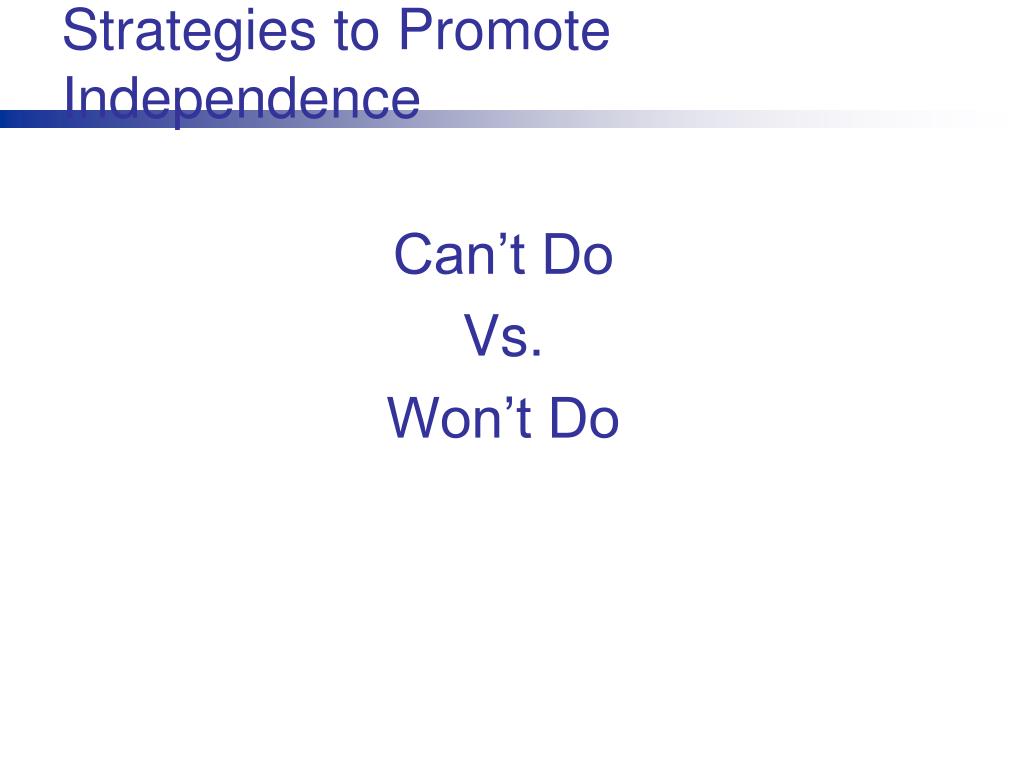 Strategies to Promote Independence

Can’t Do
Vs.
Won’t Do